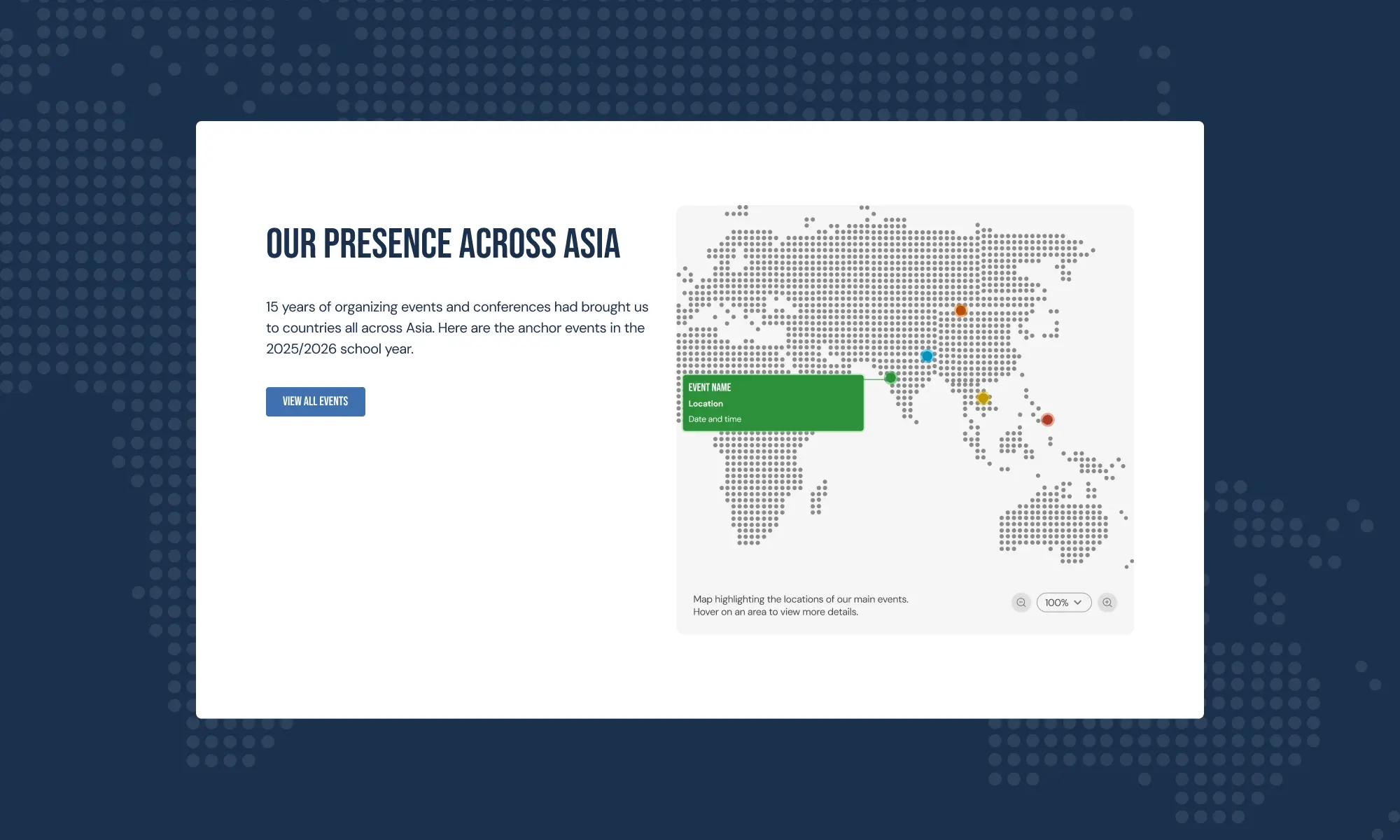 OUR PRESENCE ACROSS ASIA

15 years of organizing events and conferences had brought us to countries all across Asia. Here are the anchor events in the 2025/2026 school year.

VIEW ALL EVENTS

EVENT NAME
Location
Date and time

Map highlighting the locations of our main events.
Hover on an area to view more details.

100%